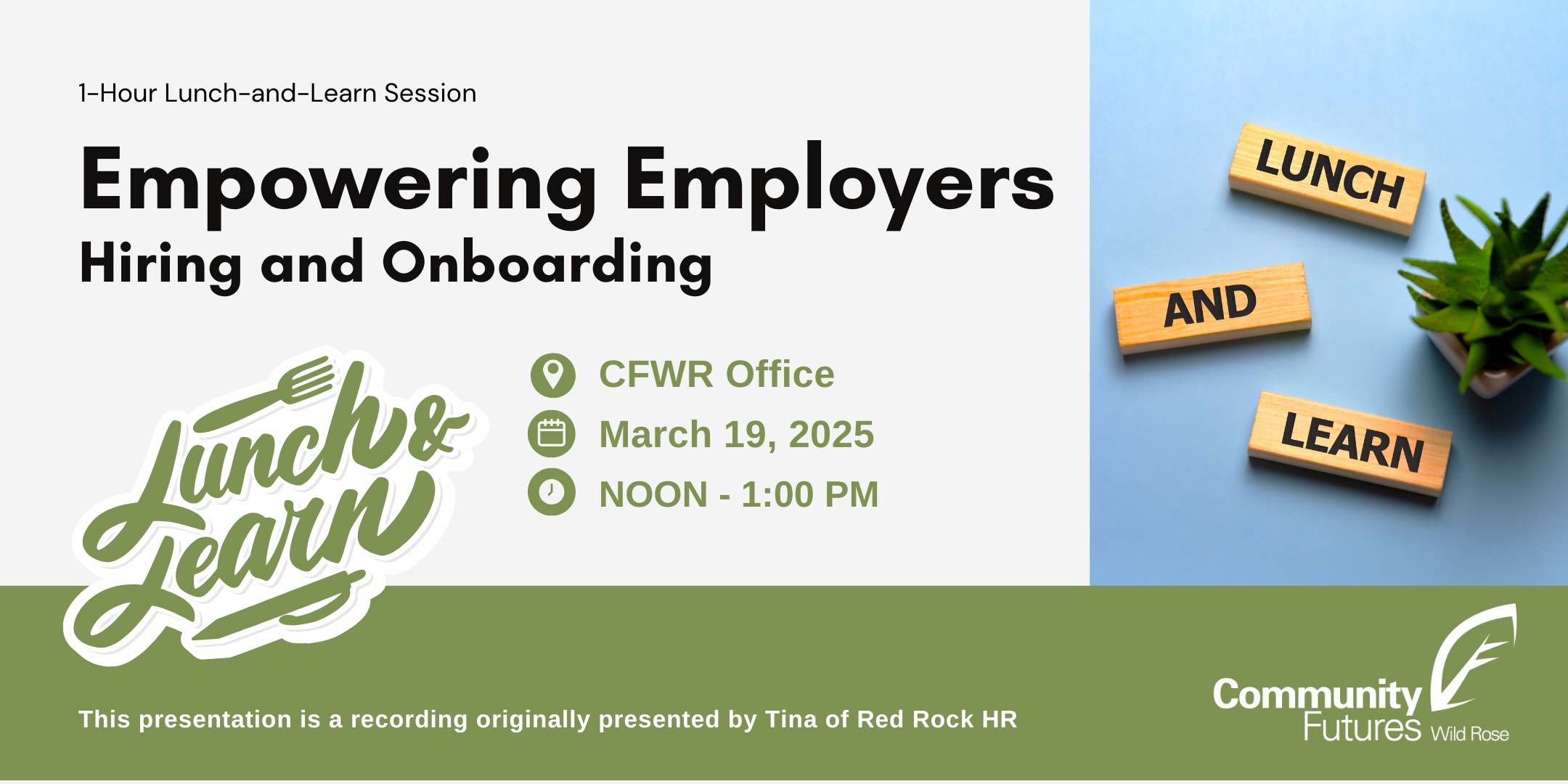 1-Hour Lunch-and-Learn Session

Empowering Employers
Hiring and Onboarding

Lunch & Learn

CFWR Office
March 19, 2025
NOON - 1:00 PM

LUNCH
AND
LEARN

This presentation is a recording originally presented by Tina of Red Rock HR

Community Futures Wild Rose